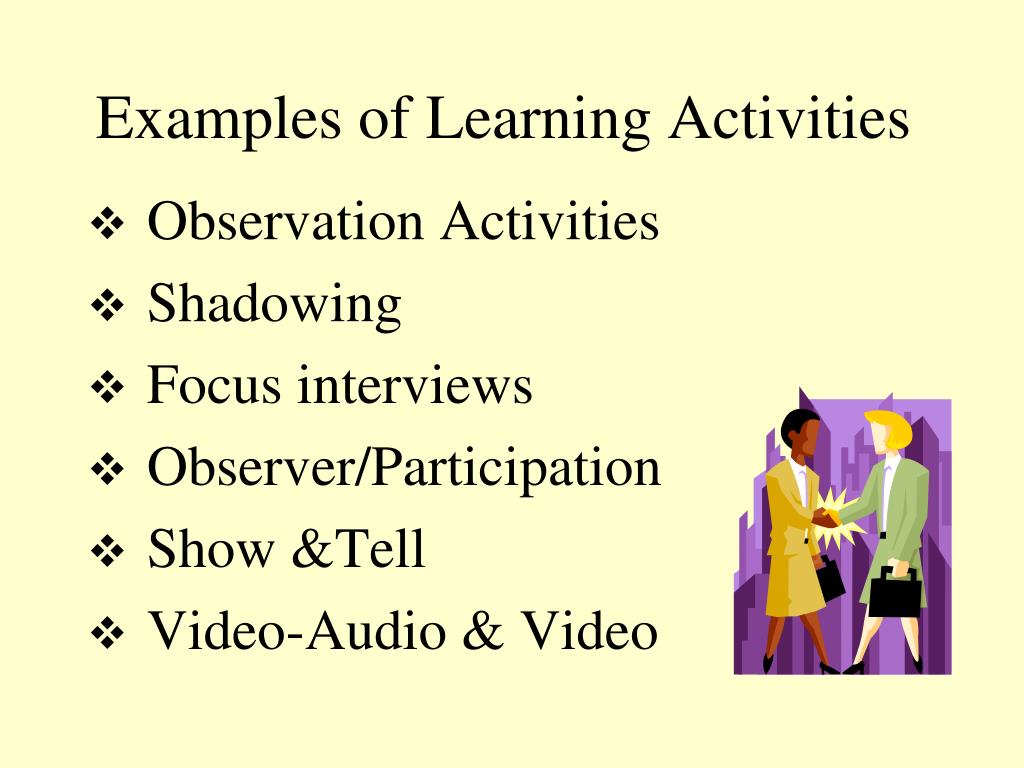 Examples of Learning Activities

❖ Observation Activities
❖ Shadowing
❖ Focus interviews
❖ Observer/Participation
❖ Show &Tell
❖ Video-Audio & Video